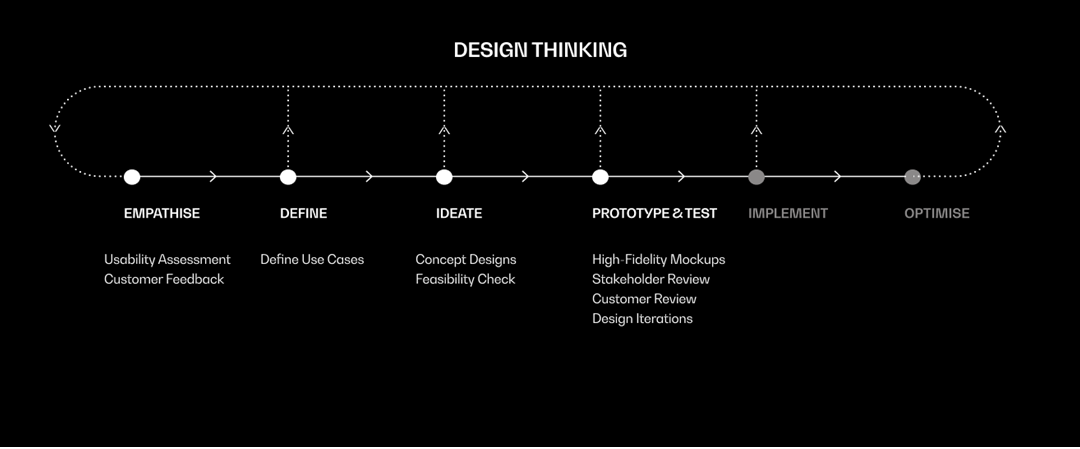 DESIGN THINKING

EMPATHISE

Usability Assessment
Customer Feedback

DEFINE

Define Use Cases

IDEATE

Concept Designs
Feasibility Check

PROTOTYPE & TEST

High-Fidelity Mockups
Stakeholder Review
Customer Review
Design Iterations

IMPLEMENT

OPTIMISE